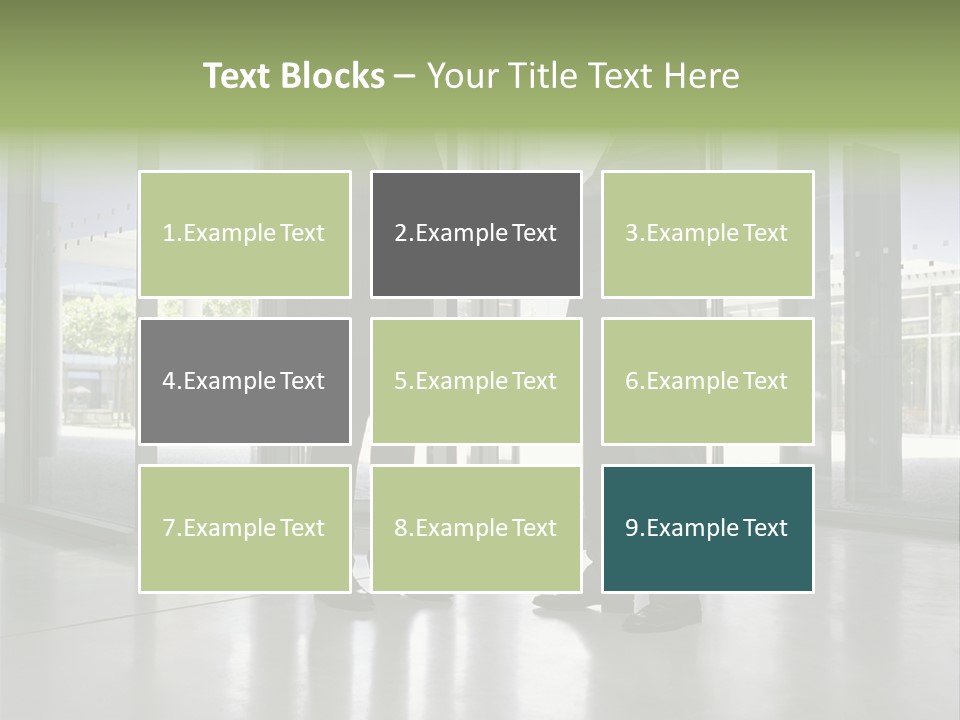 Text Blocks – Your Title Text Here

1.Example Text

2.Example Text

3.Example Text

4.Example Text

5.Example Text

6.Example Text

7.Example Text

8.Example Text

9.Example Text